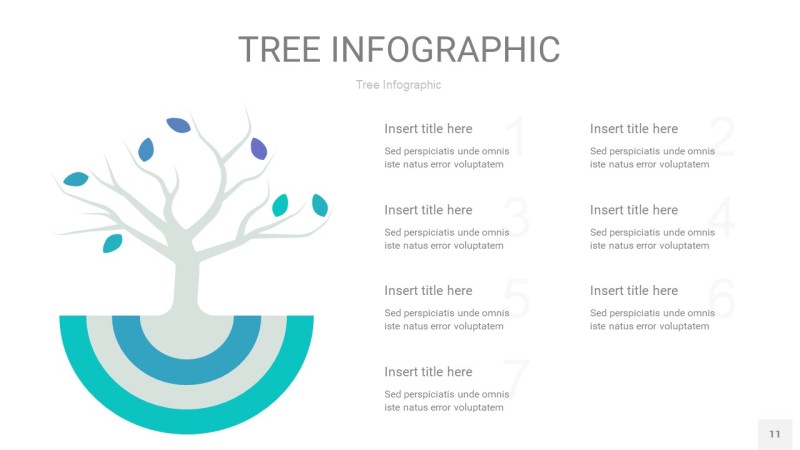 TREE INFOGRAPHIC

Tree Infographic

Insert title here
1
Sed perspiciatis unde omnis iste natus error voluptatem

Insert title here
2
Sed perspiciatis unde omnis iste natus error voluptatem

Insert title here
3
Sed perspiciatis unde omnis iste natus error voluptatem

Insert title here
4
Sed perspiciatis unde omnis iste natus error voluptatem

Insert title here
5
Sed perspiciatis unde omnis iste natus error voluptatem

Insert title here
6
Sed perspiciatis unde omnis iste natus error voluptatem

Insert title here
7
Sed perspiciatis unde omnis iste natus error voluptatem

11